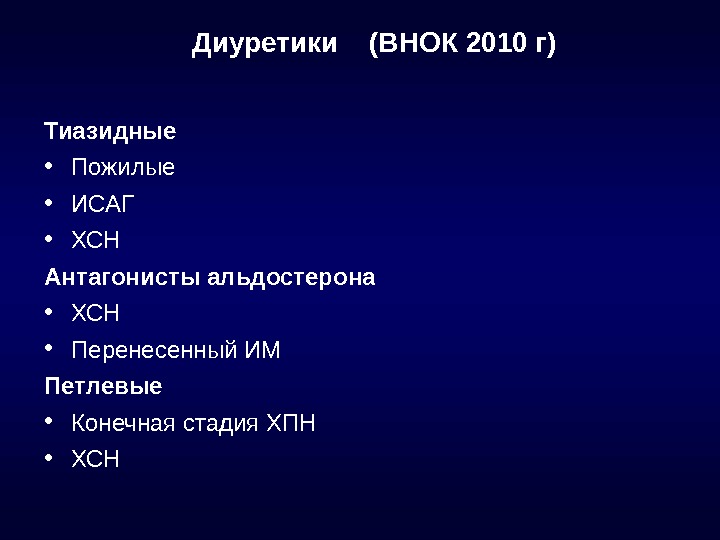 Диуретики (ВНОК 2010 г)

Тиазидные
• Пожилые
• ИСАГ
• ХСН
Антагонисты альдостерона
• ХСН
• Перенесенный ИМ
Петлевые
• Конечная стадия ХПН
• ХСН